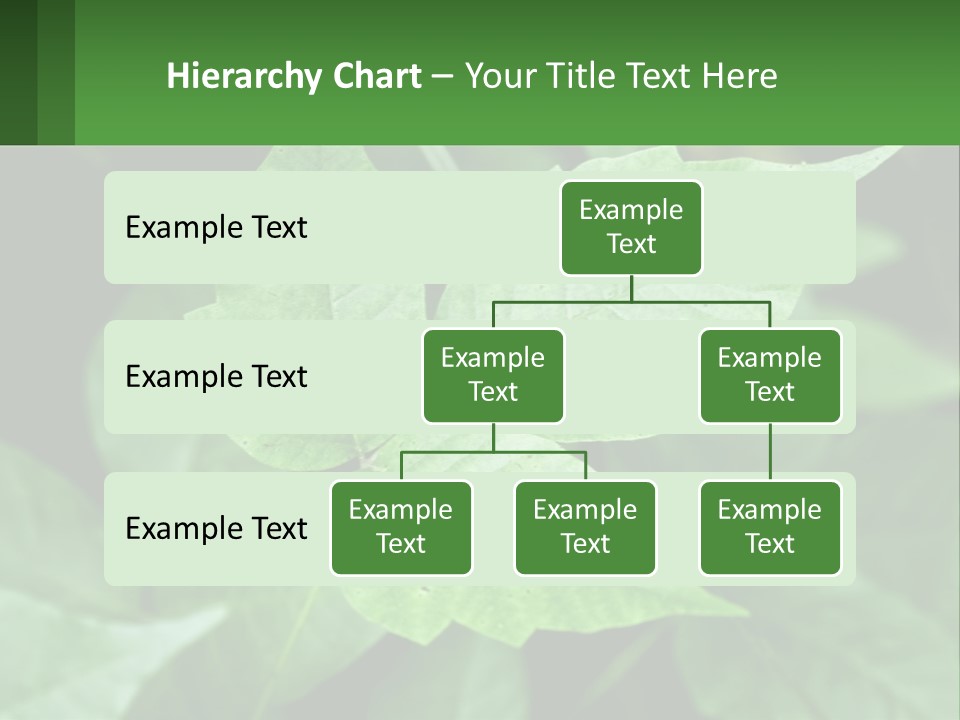 Hierarchy Chart – Your Title Text Here

Example Text

Example Text

Example Text

Example Text

Example Text

Example Text

Example Text

Example Text

Example Text